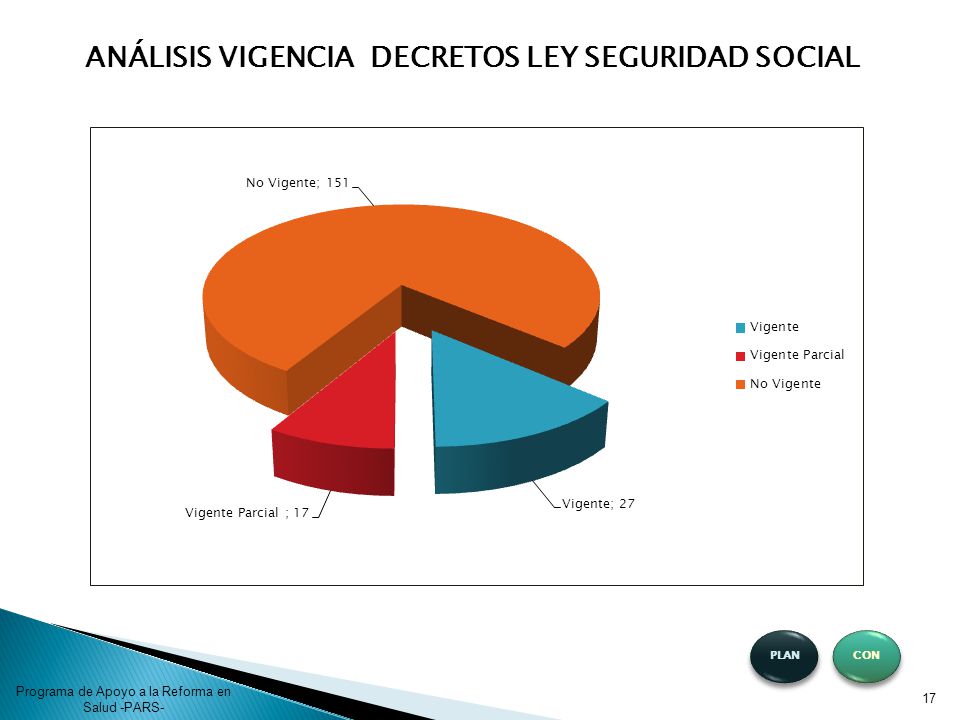 ANÁLISIS VIGENCIA DECRETOS LEY SEGURIDAD SOCIAL

No Vigente; 151

Vigente Parcial ; 17

Vigente; 27

Vigente
Vigente Parcial
No Vigente

PLAN
CON

Programa de Apoyo a la Reforma en Salud -PARS-

17